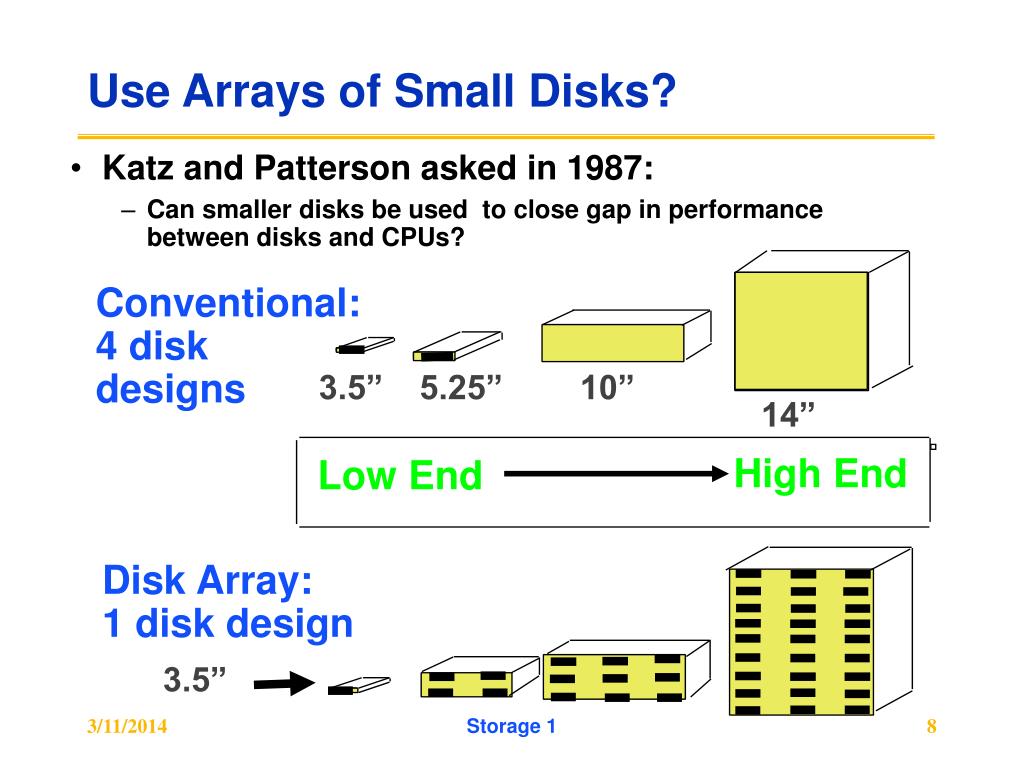 Use Arrays of Small Disks?

• Katz and Patterson asked in 1987:

– Can smaller disks be used to close gap in performance between disks and CPUs?

Conventional: 4 disk designs

3.5” 5.25” 10” 14”

Low End High End

Disk Array: 1 disk design

3.5”

3/11/2014 Storage 1 8